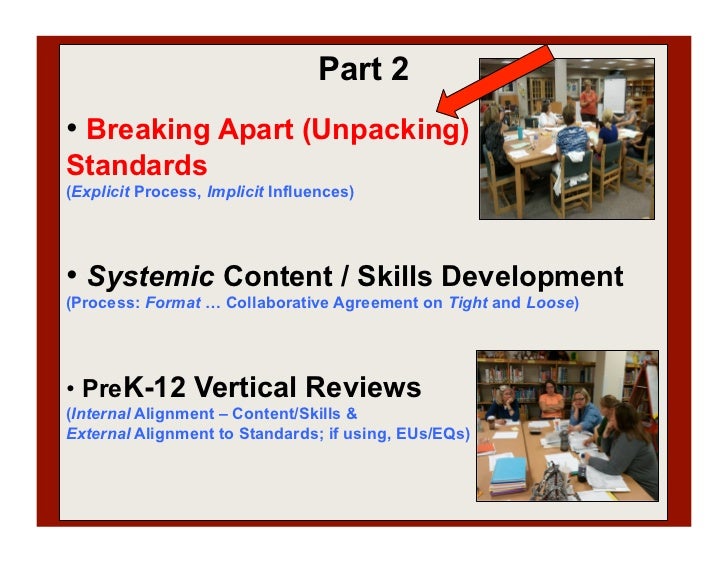 Part 2

• Breaking Apart (Unpacking) Standards
(Explicit Process, Implicit Influences)

• Systemic Content / Skills Development
(Process: Format … Collaborative Agreement on Tight and Loose)

• PreK-12 Vertical Reviews
(Internal Alignment – Content/Skills & External Alignment to Standards; if using, EUs/EQs)